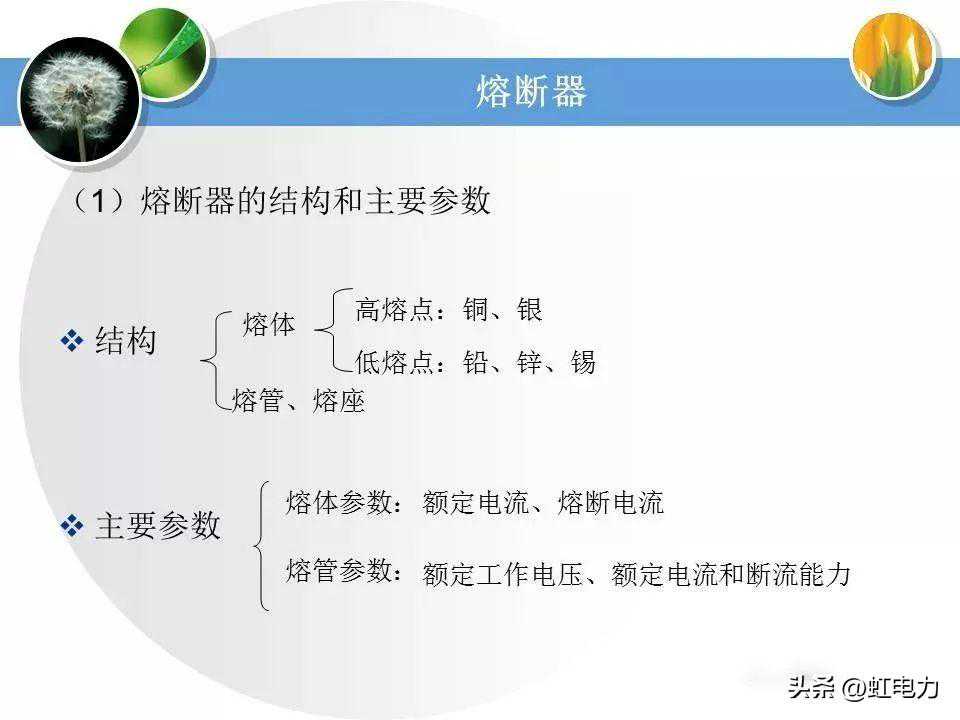 熔断器

（1）熔断器的结构和主要参数

❖ 结构

熔体

高熔点：铜、银

低熔点：铅、锌、锡

熔管、熔座

❖ 主要参数

熔体参数：额定电流、熔断电流

熔管参数：额定工作电压、额定电流和断流能力

头条 @虹电力